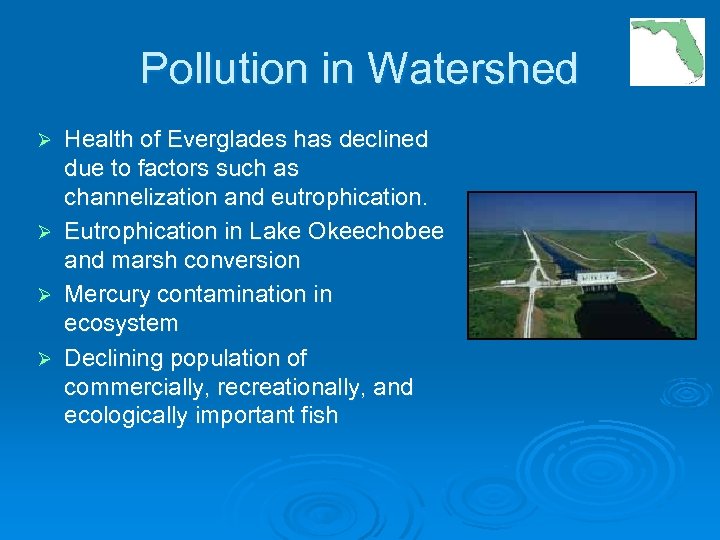 Pollution in Watershed

➢ Health of Everglades has declined due to factors such as channelization and eutrophication.
➢ Eutrophication in Lake Okeechobee and marsh conversion
➢ Mercury contamination in ecosystem
➢ Declining population of commercially, recreationally, and ecologically important fish